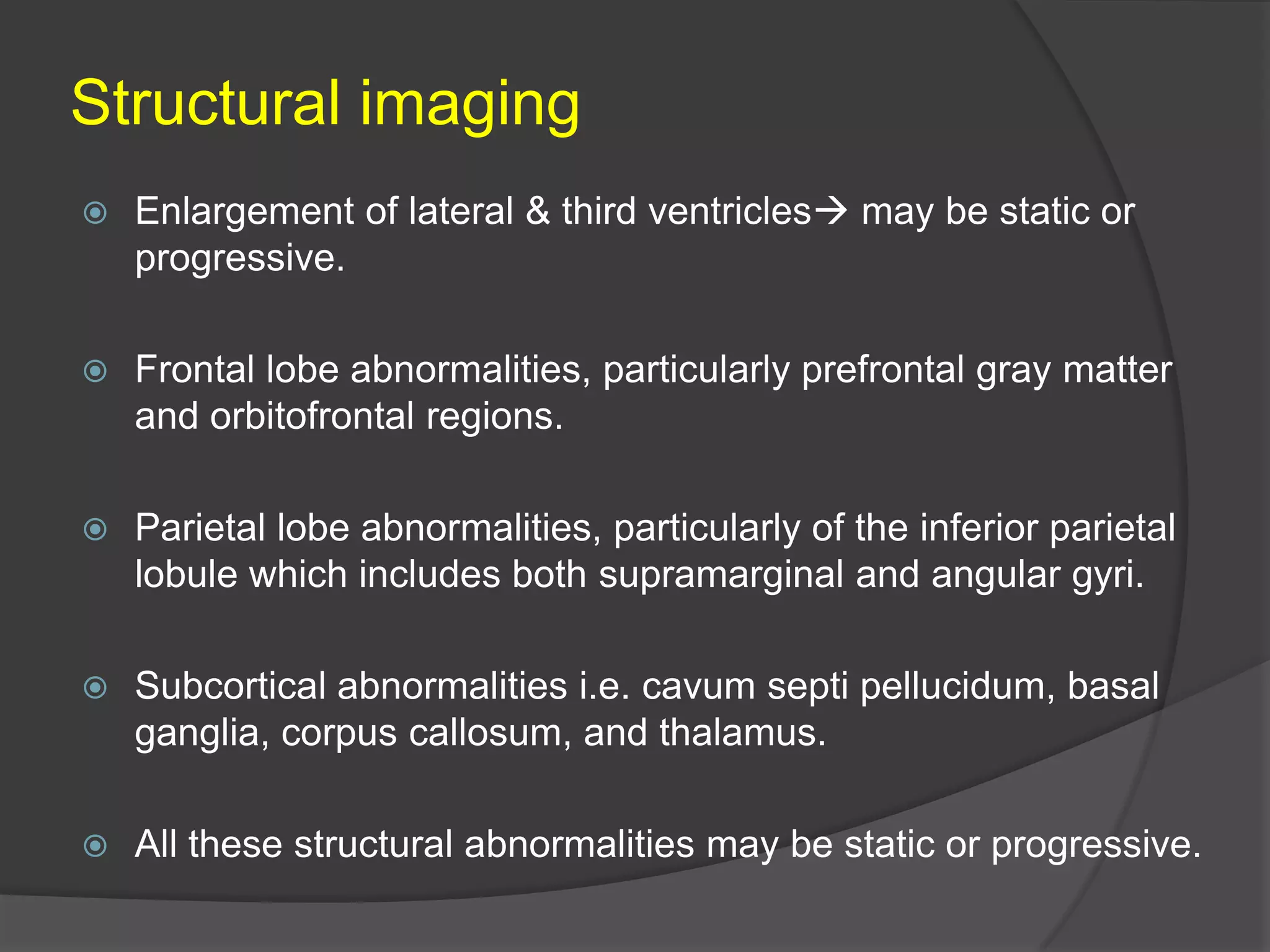 Structural imaging

Enlargement of lateral & third ventricles→ may be static or progressive.

Frontal lobe abnormalities, particularly prefrontal gray matter and orbitofrontal regions.

Parietal lobe abnormalities, particularly of the inferior parietal lobule which includes both supramarginal and angular gyri.

Subcortical abnormalities i.e. cavum septi pellucidum, basal ganglia, corpus callosum, and thalamus.

All these structural abnormalities may be static or progressive.